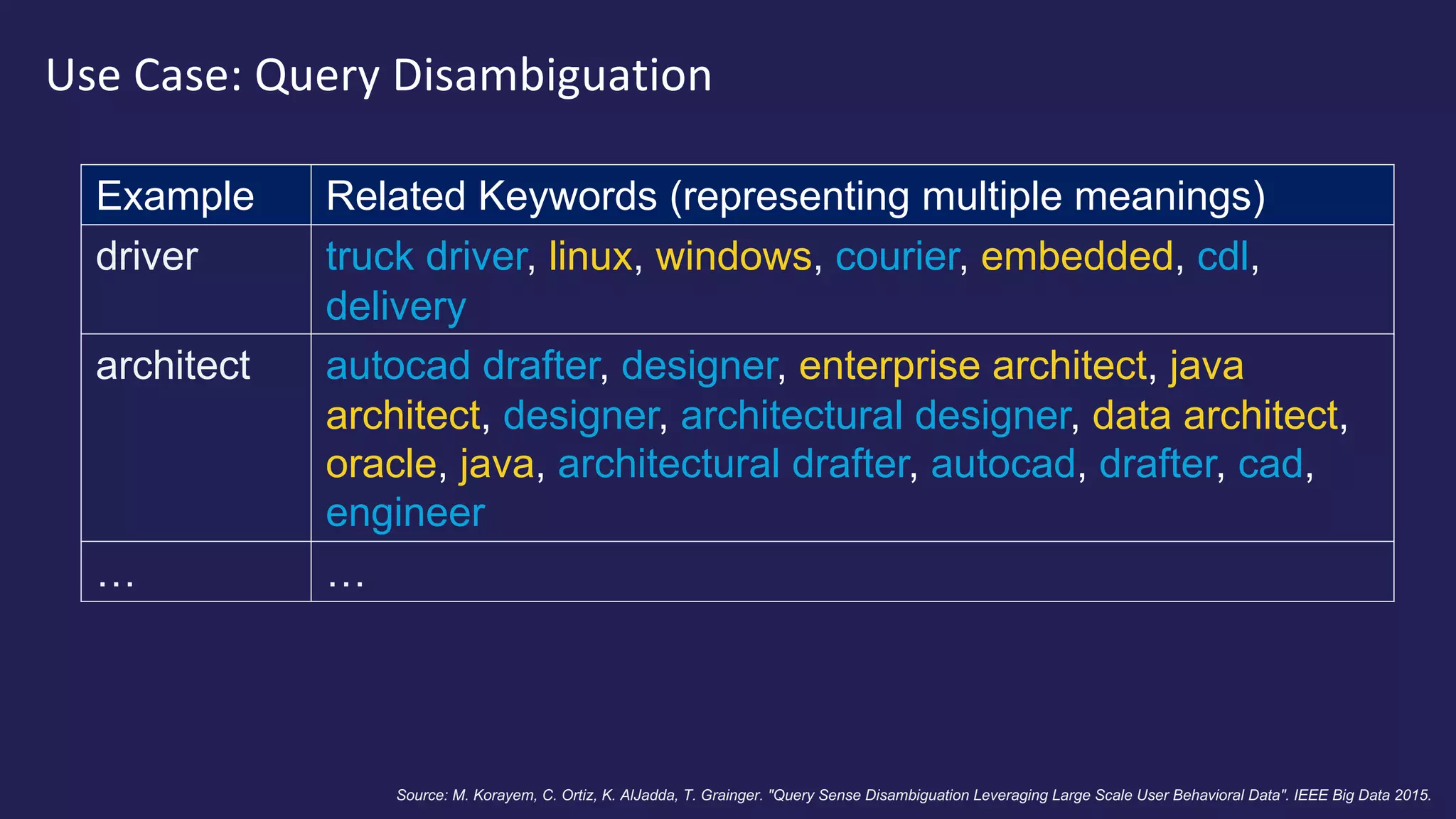 Use Case: Query Disambiguation

| Example | Related Keywords (representing multiple meanings) |
|---|---|
| driver | truck driver, linux, windows, courier, embedded, cdl, delivery |
| architect | autocad drafter, designer, enterprise architect, java architect, designer, architectural designer, data architect, oracle, java, architectural drafter, autocad, drafter, cad, engineer |
| … | … |

Source: M. Korayem, C. Ortiz, K. AlJadda, T. Grainger. "Query Sense Disambiguation Leveraging Large Scale User Behavioral Data". IEEE Big Data 2015.